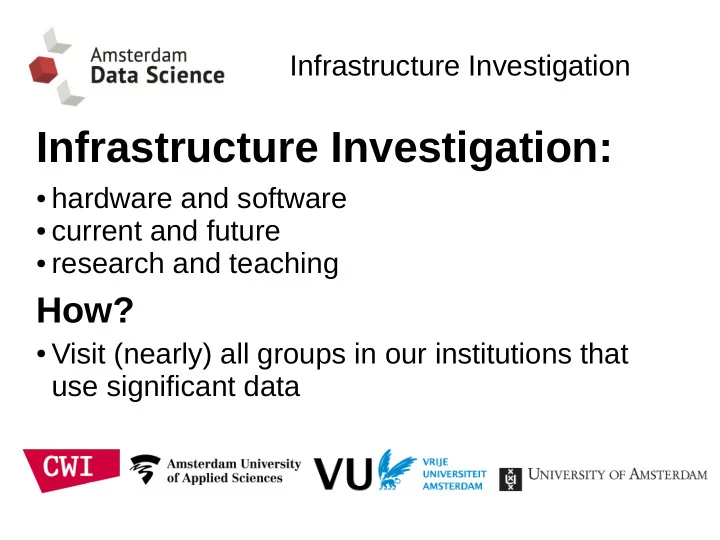 Amsterdam
Data Science

Infrastructure Investigation

Infrastructure Investigation:

• hardware and software
• current and future
• research and teaching

How?

• Visit (nearly) all groups in our institutions that use significant data

CWI

Amsterdam University of Applied Sciences

VU VRIJE UNIVERSITEIT AMSTERDAM

UNIVERSITY OF AMSTERDAM